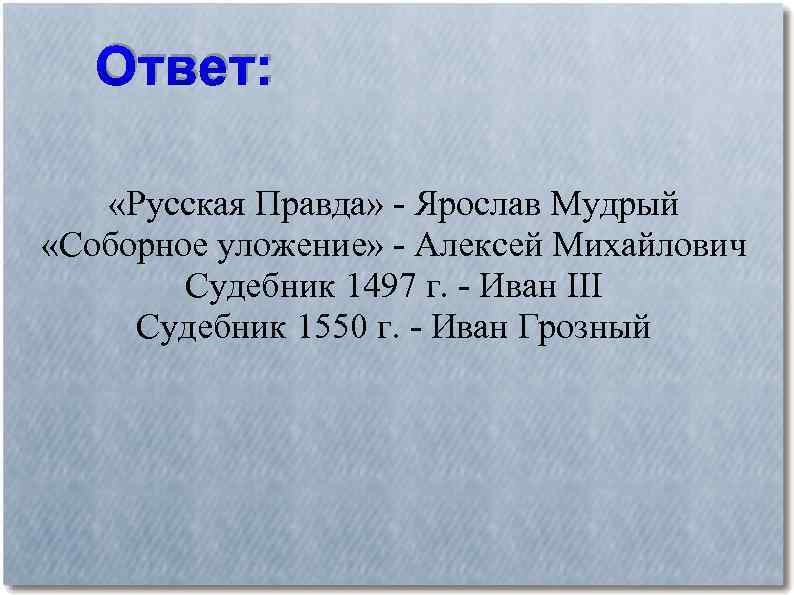 Ответ:

«Русская Правда» - Ярослав Мудрый
«Соборное уложение» - Алексей Михайлович
Судебник 1497 г. - Иван III
Судебник 1550 г. - Иван Грозный